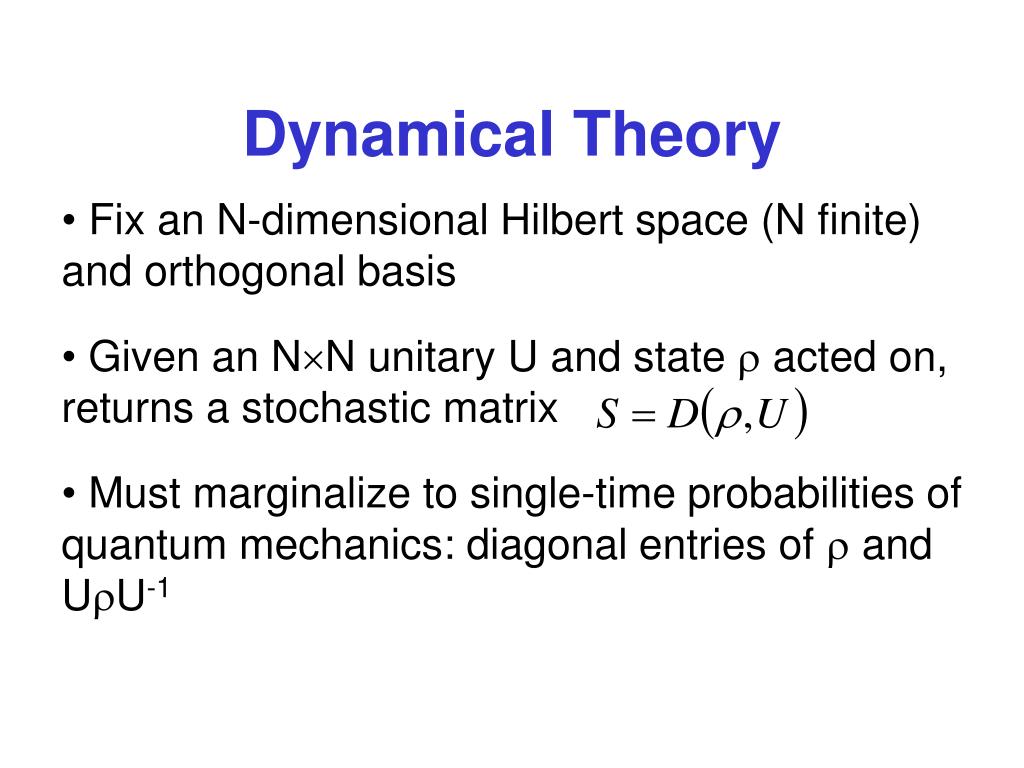 Dynamical Theory

• Fix an N-dimensional Hilbert space (N finite) and orthogonal basis

• Given an N$\times$N unitary U and state $\rho$ acted on, returns a stochastic matrix $S = D(\rho, U)$

• Must marginalize to single-time probabilities of quantum mechanics: diagonal entries of $\rho$ and U$\rho$U$^{-1}$